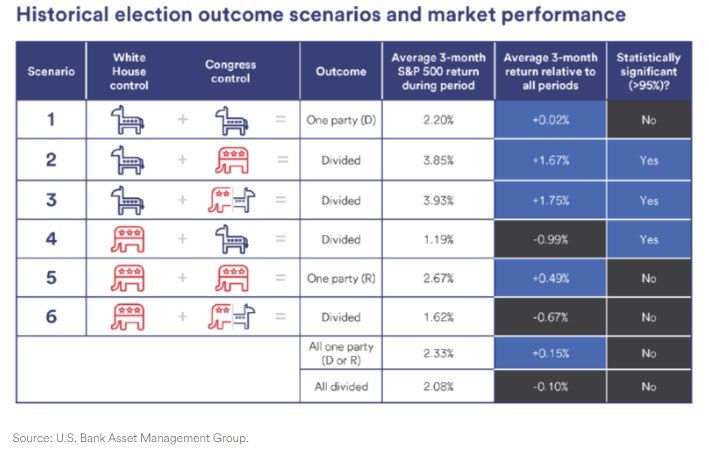 Historical election outcome scenarios and market performance

| Scenario | White House control | | Congress control | | Outcome | Average 3-month S&P 500 return during period | Average 3-month return relative to all periods | Statistically significant (>95%)? |
|---|---|---|---|---|---|---|---|---|
| 1 | | + | | = | One party (D) | 2.20% | +0.02% | No |
| 2 | | + | | = | Divided | 3.85% | +1.67% | Yes |
| 3 | | + | | = | Divided | 3.93% | +1.75% | Yes |
| 4 | | + | | = | Divided | 1.19% | -0.99% | Yes |
| 5 | | + | | = | One party (R) | 2.67% | +0.49% | No |
| 6 | | + | | = | Divided | 1.62% | -0.67% | No |
| | | | | | All one party (D or R) | 2.33% | +0.15% | No |
| | | | | | All divided | 2.08% | -0.10% | No |

Source: U.S. Bank Asset Management Group.